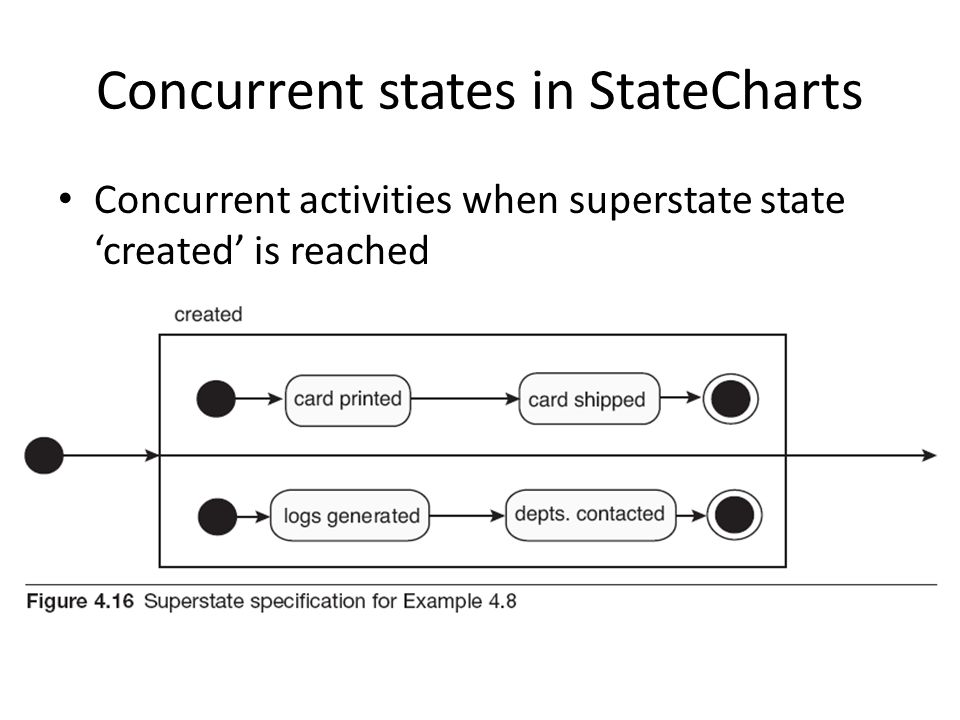 Concurrent states in StateCharts

• Concurrent activities when superstate state ‘created’ is reached

created

card printed

card shipped

logs generated

depts. contacted

Figure 4.16 Superstate specification for Example 4.8